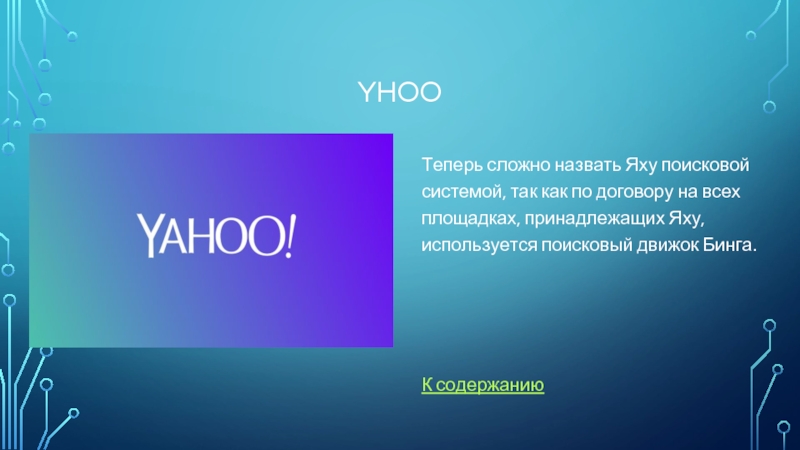 YHOO

YAHOO!

Теперь сложно назвать Яху поисковой системой, так как по договору на всех площадках, принадлежащих Яху, используется поисковый движок Бинга.

К содержанию